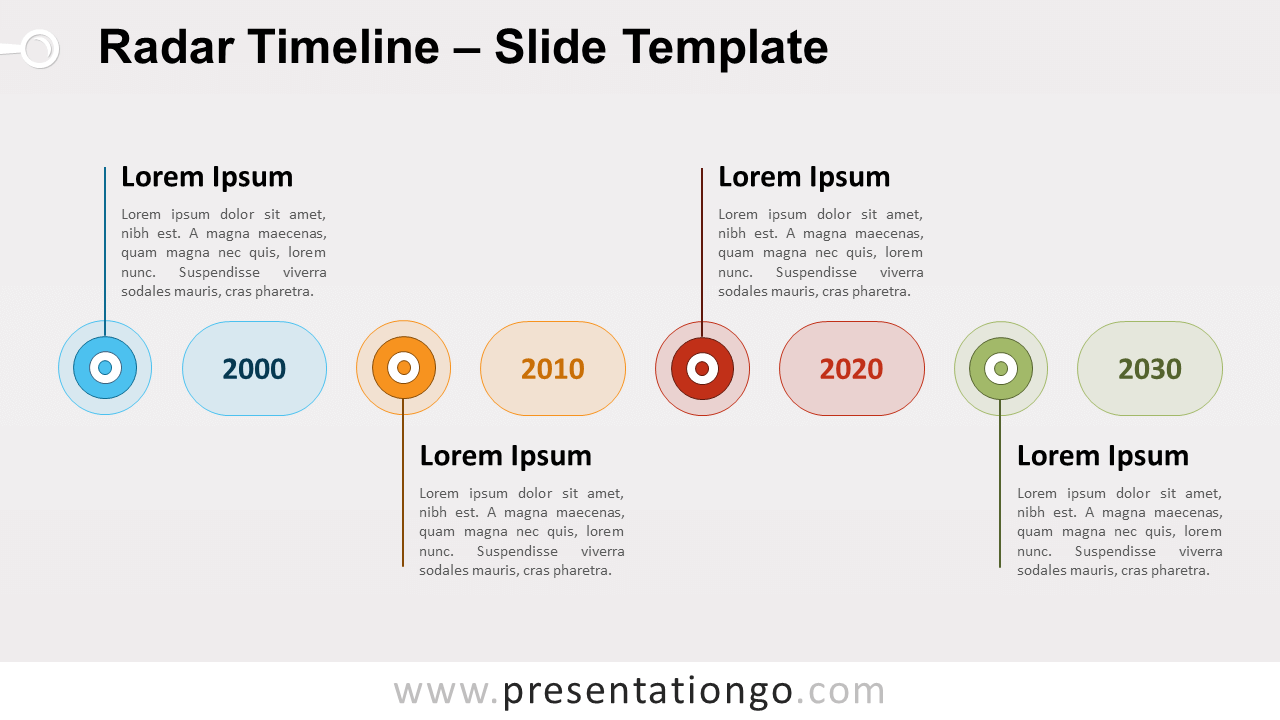 Radar Timeline – Slide Template

Lorem Ipsum

Lorem ipsum dolor sit amet, nibh est. A magna maecenas, quam magna nec quis, lorem nunc. Suspendisse viverra sodales mauris, cras pharetra.

Lorem Ipsum

Lorem ipsum dolor sit amet, nibh est. A magna maecenas, quam magna nec quis, lorem nunc. Suspendisse viverra sodales mauris, cras pharetra.

2000

2010

2020

2030

Lorem Ipsum

Lorem ipsum dolor sit amet, nibh est. A magna maecenas, quam magna nec quis, lorem nunc. Suspendisse viverra sodales mauris, cras pharetra.

Lorem Ipsum

Lorem ipsum dolor sit amet, nibh est. A magna maecenas, quam magna nec quis, lorem nunc. Suspendisse viverra sodales mauris, cras pharetra.

www.presentationgo.com